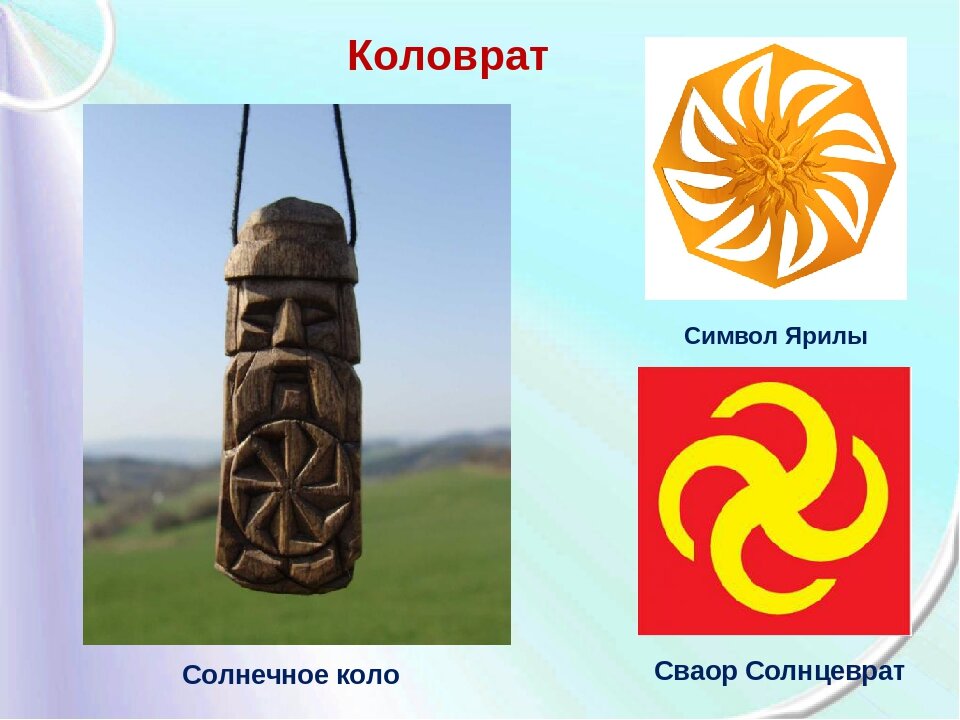 Коловрат

Символ Ярилы

Солнечное коло

Сваор Солнцеврат